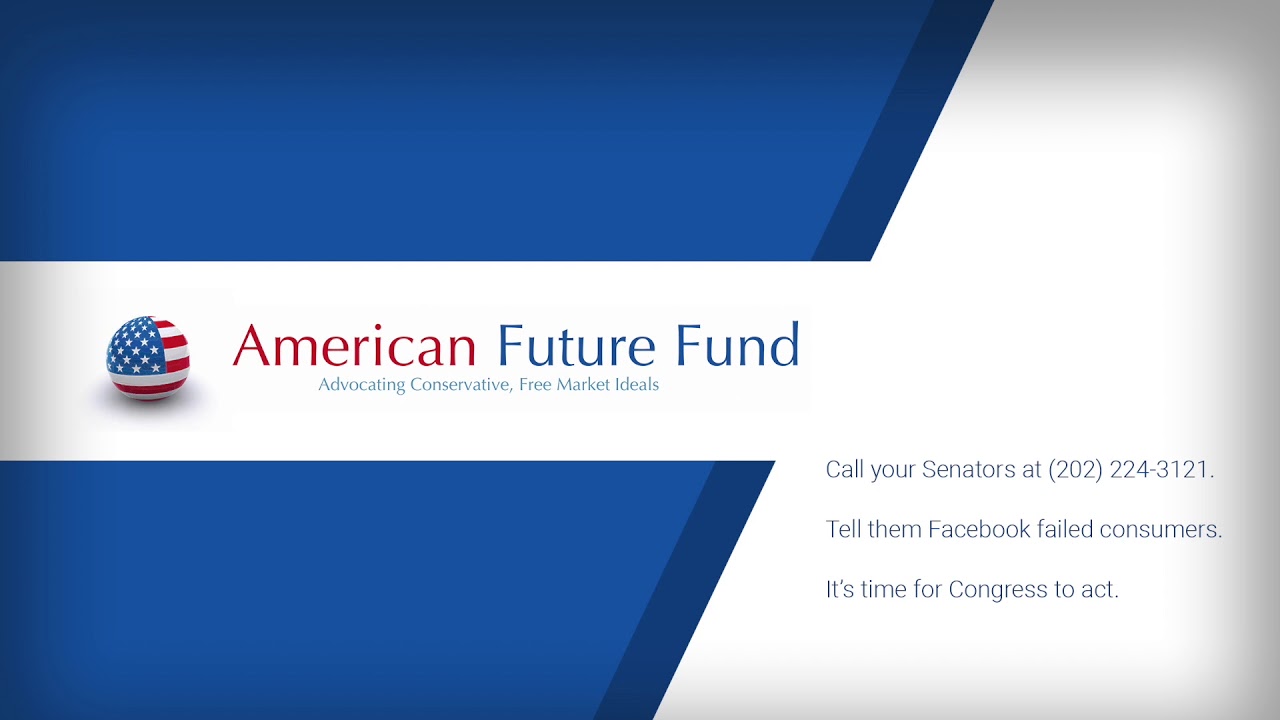 American Future Fund
Advocating Conservative, Free Market Ideals

Call your Senators at (202) 224-3121.

Tell them Facebook failed consumers.

It's time for Congress to act.